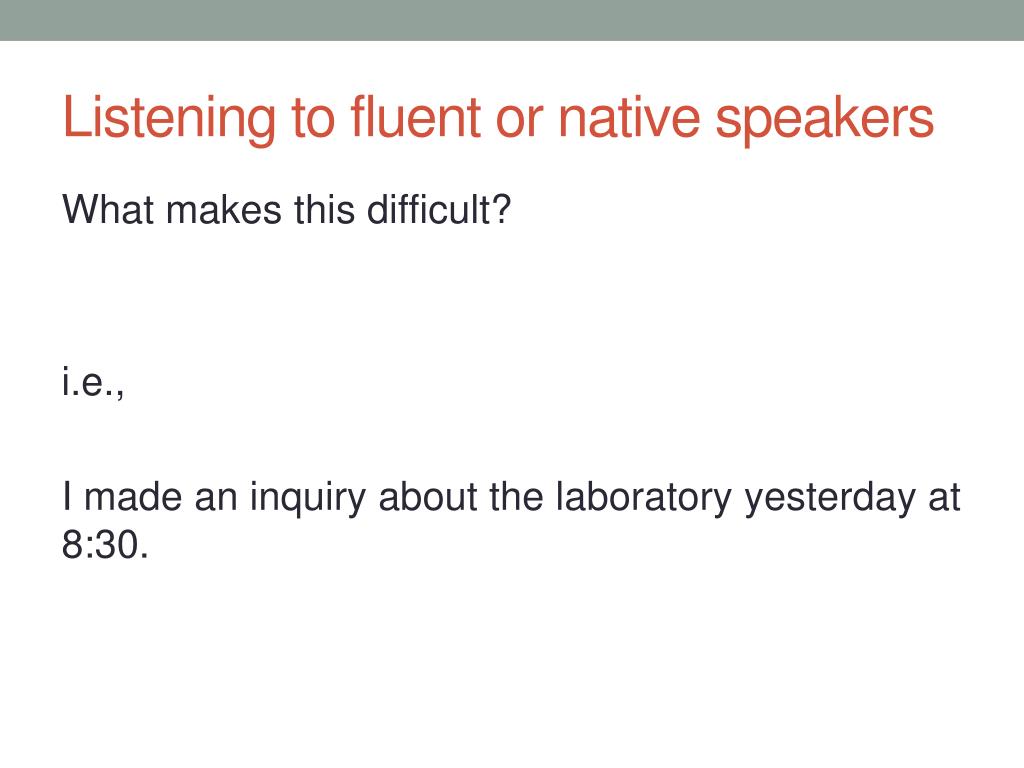 Listening to fluent or native speakers

What makes this difficult?

i.e.,

I made an inquiry about the laboratory yesterday at 8:30.